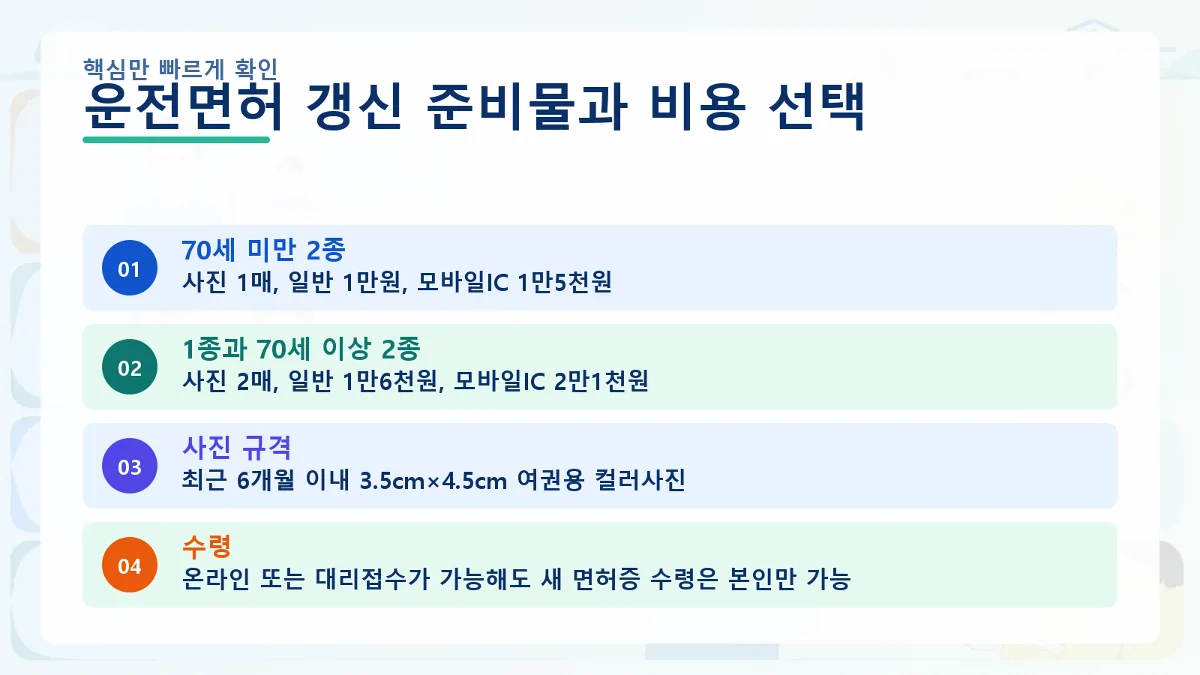 핵심만 빠르게 확인
운전면허 갱신 준비물과 비용 선택

01
70세 미만 2종
사진 1매, 일반 1만원, 모바일IC 1만5천원

02
1종과 70세 이상 2종
사진 2매, 일반 1만6천원, 모바일IC 2만1천원

03
사진 규격
최근 6개월 이내 3.5cm×4.5cm 여권용 컬러사진

04
수령
온라인 또는 대리접수가 가능해도 새 면허증 수령은 본인만 가능